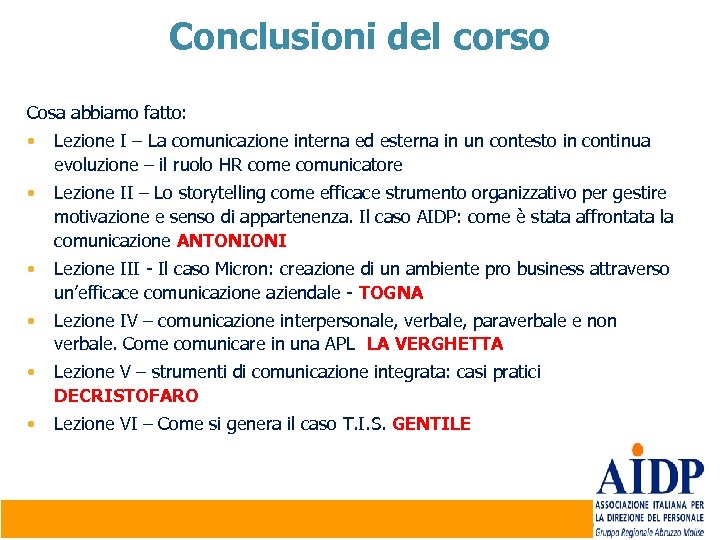 Conclusioni del corso

Cosa abbiamo fatto:

• Lezione I – La comunicazione interna ed esterna in un contesto in continua evoluzione – il ruolo HR come comunicatore
• Lezione II – Lo storytelling come efficace strumento organizzativo per gestire motivazione e senso di appartenenza. Il caso AIDP: come è stata affrontata la comunicazione ANTONIONI
• Lezione III - Il caso Micron: creazione di un ambiente pro business attraverso un'efficace comunicazione aziendale - TOGNA
• Lezione IV – comunicazione interpersonale, verbale, paraverbale e non verbale. Come comunicare in una APL LA VERGHETTA
• Lezione V – strumenti di comunicazione integrata: casi pratici DECRISTOFARO
• Lezione VI – Come si genera il caso T.I.S. GENTILE

AIDP
ASSOCIAZIONE ITALIANA PER LA DIREZIONE DEL PERSONALE
Gruppo Regionale Abruzzo Molise